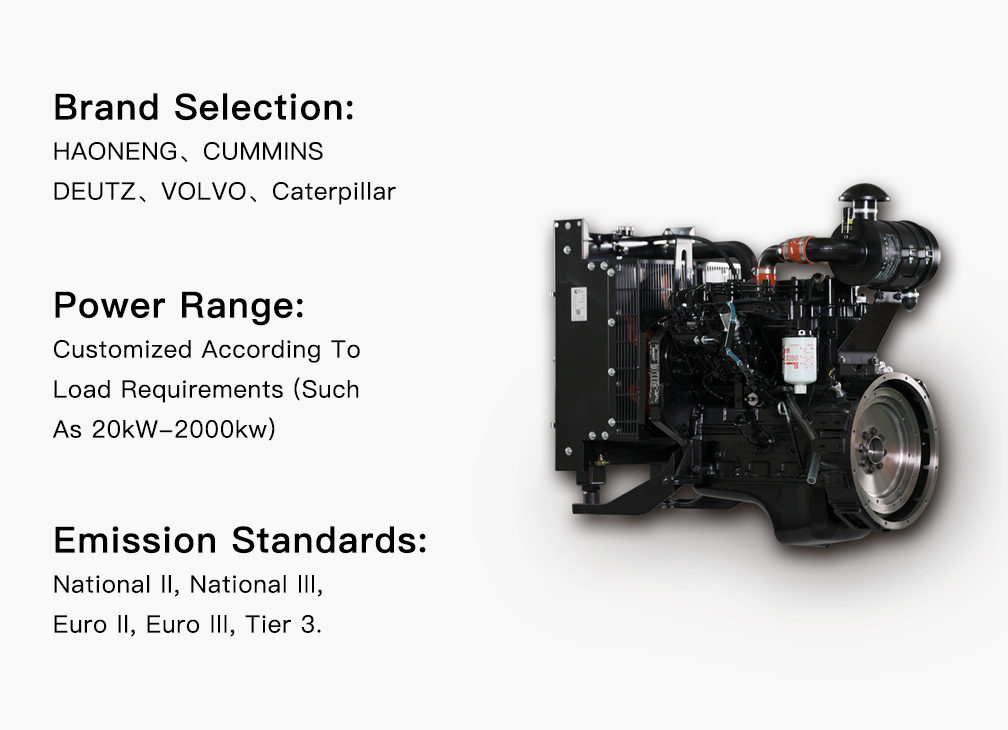 Brand Selection:
HAONENG、CUMMINS
DEUTZ、VOLVO、Caterpillar

Power Range:
Customized According To Load Requirements (Such As 20kW-2000kw)

Emission Standards:
National II, National III,
Euro II, Euro III, Tier 3.